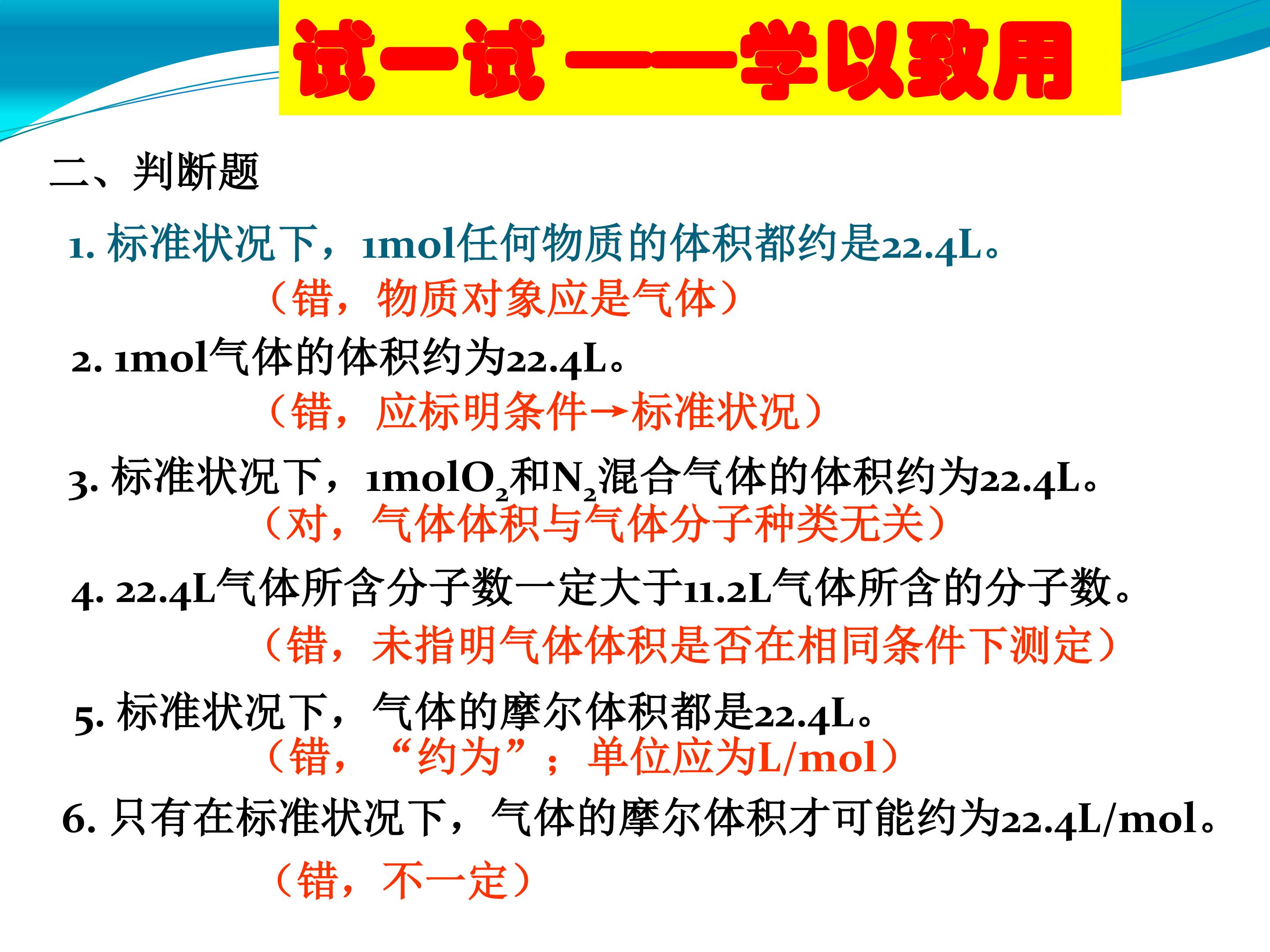 试一试 ——学以致用

二、判断题

1. 标准状况下，1mol任何物质的体积都约是22.4L。

（错，物质对象应是气体）

2. 1mol气体的体积约为22.4L。

（错，应标明条件→标准状况）

3. 标准状况下，1mol$O_2$和$N_2$混合气体的体积约为22.4L。

（对，气体体积与气体分子种类无关）

4. 22.4L气体所含分子数一定大于11.2L气体所含的分子数。

（错，未指明气体体积是否在相同条件下测定）

5. 标准状况下，气体的摩尔体积都是22.4L。

（错，“约为”；单位应为L/mol）

6. 只有在标准状况下，气体的摩尔体积才可能约为22.4L/mol。

（错，不一定）